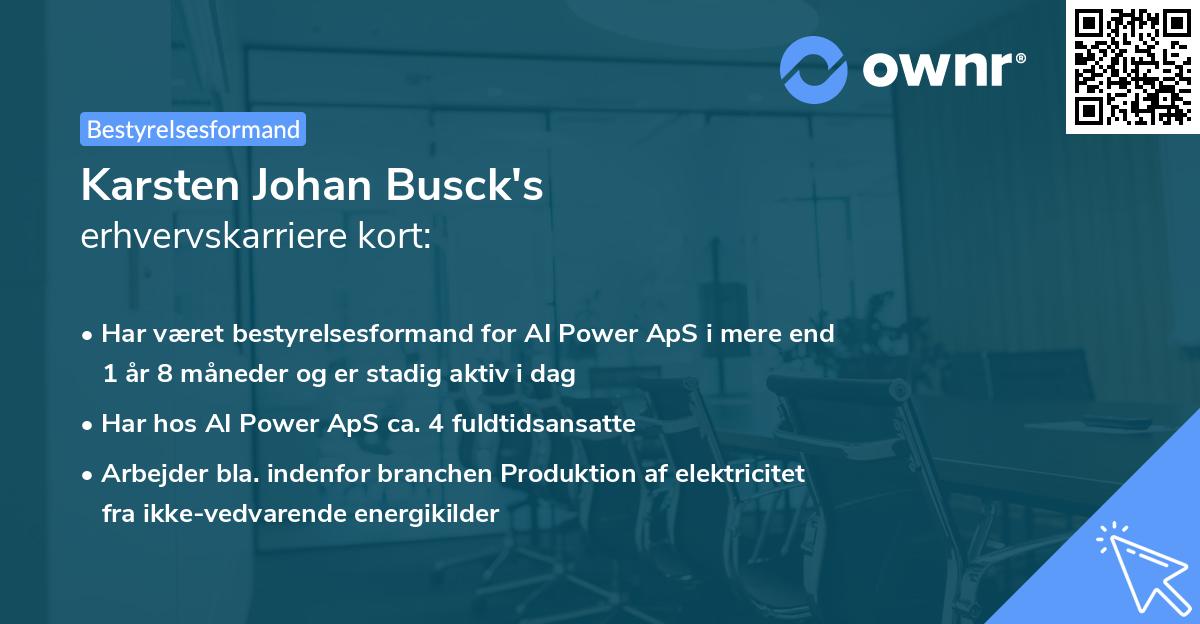 ownr®

Bestyrelsesformand

Karsten Johan Busck's
erhvervskarriere kort:

• Har været bestyrelsesformand for AI Power ApS i mere end 1 år 8 måneder og er stadig aktiv i dag

• Har hos AI Power ApS ca. 4 fuldtidsansatte

• Arbejder bla. indenfor branchen Produktion af elektricitet fra ikke-vedvarende energikilder